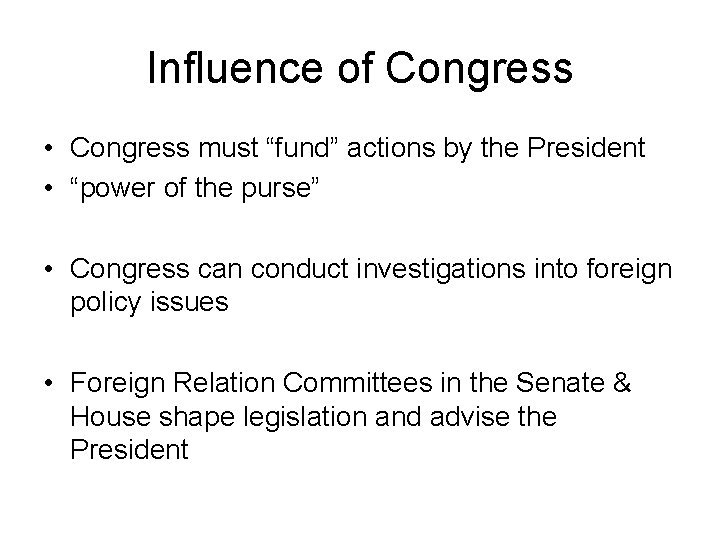 Influence of Congress

• Congress must “fund” actions by the President
• “power of the purse”

• Congress can conduct investigations into foreign policy issues

• Foreign Relation Committees in the Senate & House shape legislation and advise the President